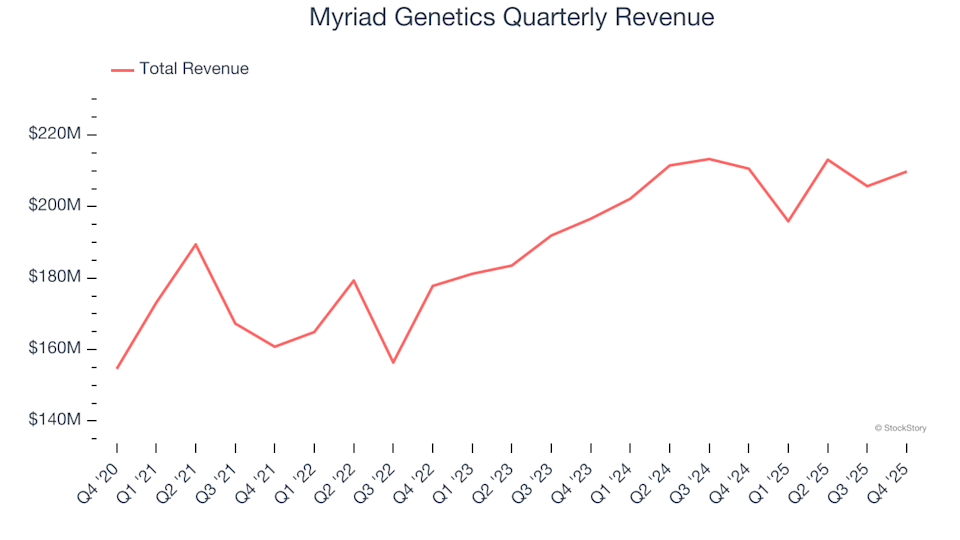 Myriad Genetics Quarterly Revenue

Total Revenue

$220M
$200M
$180M
$160M
$140M

© StockStory

Q4 '20
Q1 '21
Q2 '21
Q3 '21
Q4 '21
Q1 '22
Q2 '22
Q3 '22
Q4 '22
Q1 '23
Q2 '23
Q3 '23
Q4 '23
Q1 '24
Q2 '24
Q3 '24
Q4 '24
Q1 '25
Q2 '25
Q3 '25
Q4 '25